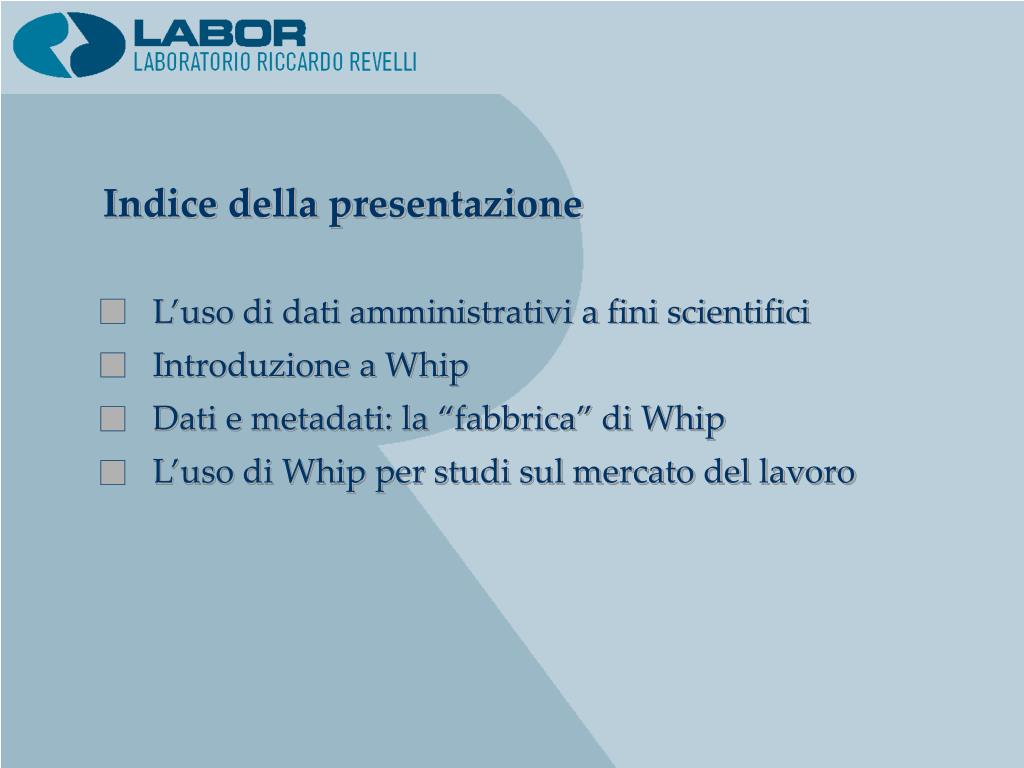 LABOR
LABORATORIO RICCARDO REVELLI

Indice della presentazione

L’uso di dati amministrativi a fini scientifici
Introduzione a Whip
Dati e metadati: la “fabbrica” di Whip
L’uso di Whip per studi sul mercato del lavoro